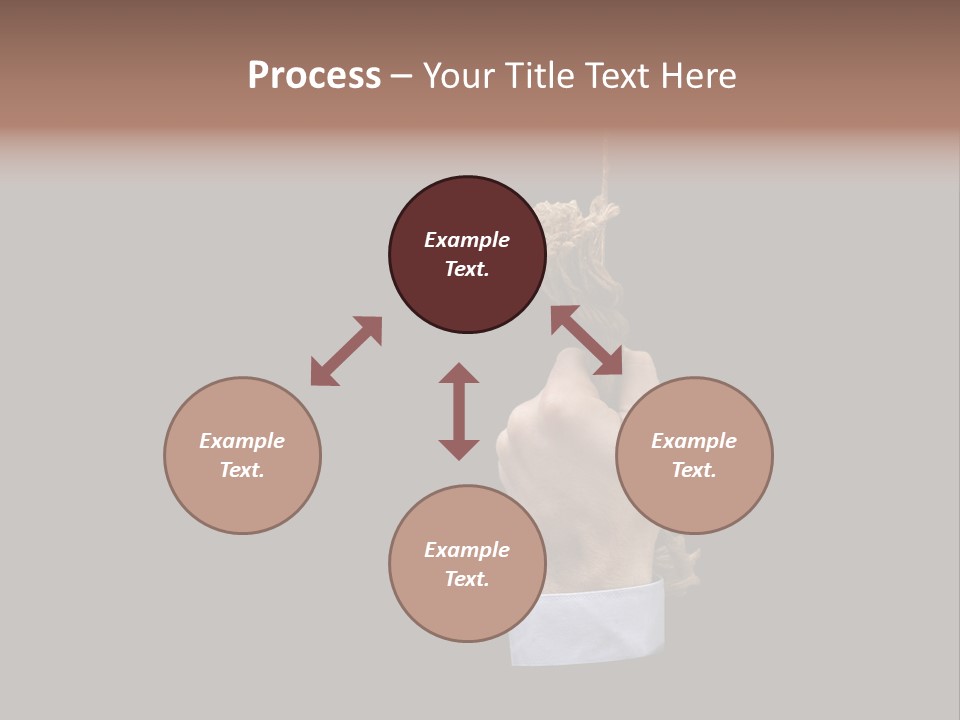 Process – Your Title Text Here

Example Text.

Example Text.

Example Text.

Example Text.